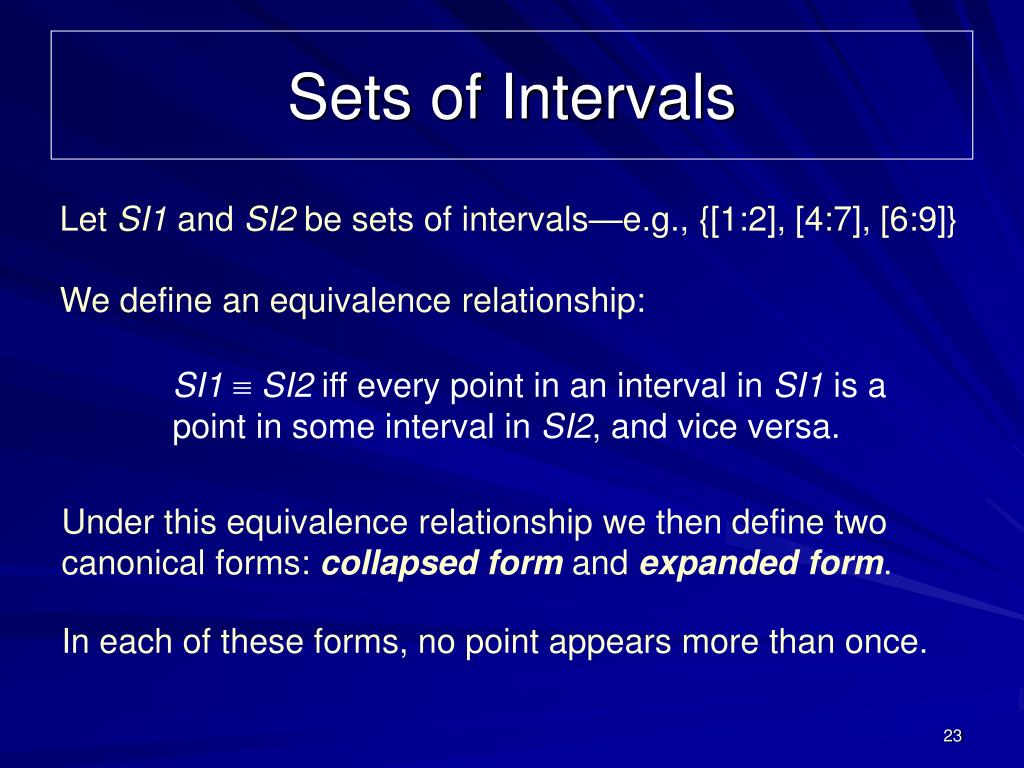 Sets of Intervals

Let SI1 and SI2 be sets of intervals—e.g., {[1:2], [4:7], [6:9]}

We define an equivalence relationship:

SI1 $\equiv$ SI2 iff every point in an interval in SI1 is a point in some interval in SI2, and vice versa.

Under this equivalence relationship we then define two canonical forms: collapsed form and expanded form.

In each of these forms, no point appears more than once.

23